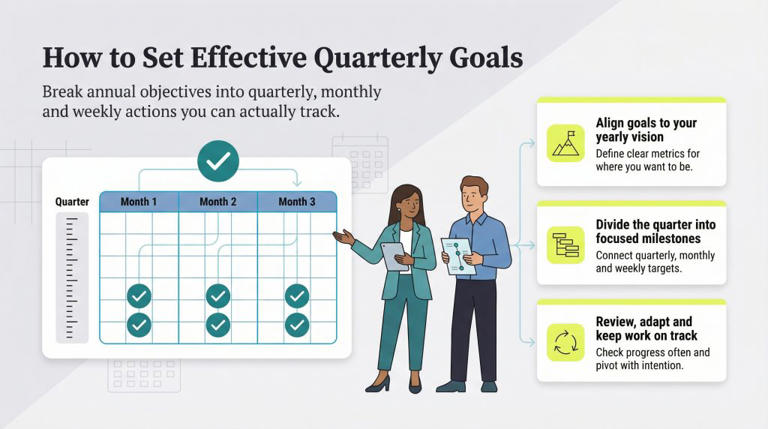 How to Set Effective Quarterly Goals

Break annual objectives into quarterly, monthly and weekly actions you can actually track.

Quarter

Month 1

Month 2

Month 3

Align goals to your yearly vision
Define clear metrics for where you want to be.

Divide the quarter into focused milestones
Connect quarterly, monthly and weekly targets.

Review, adapt and keep work on track
Check progress often and pivot with intention.